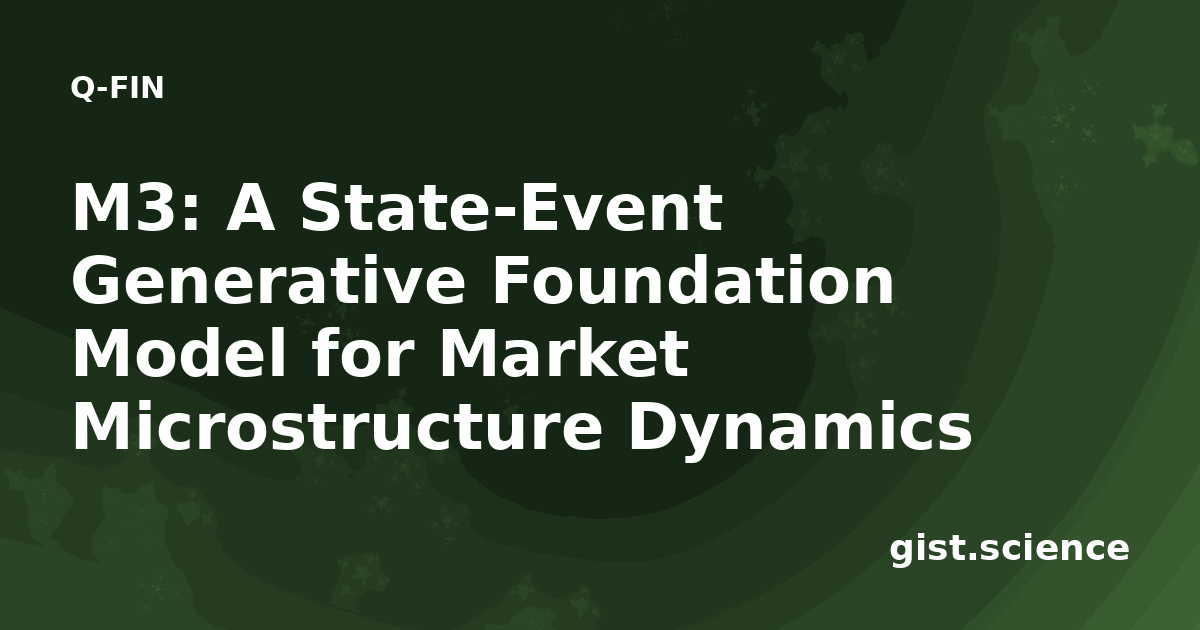 Q-FIN

M3: A State-Event Generative Foundation Model for Market Microstructure Dynamics

gist.science